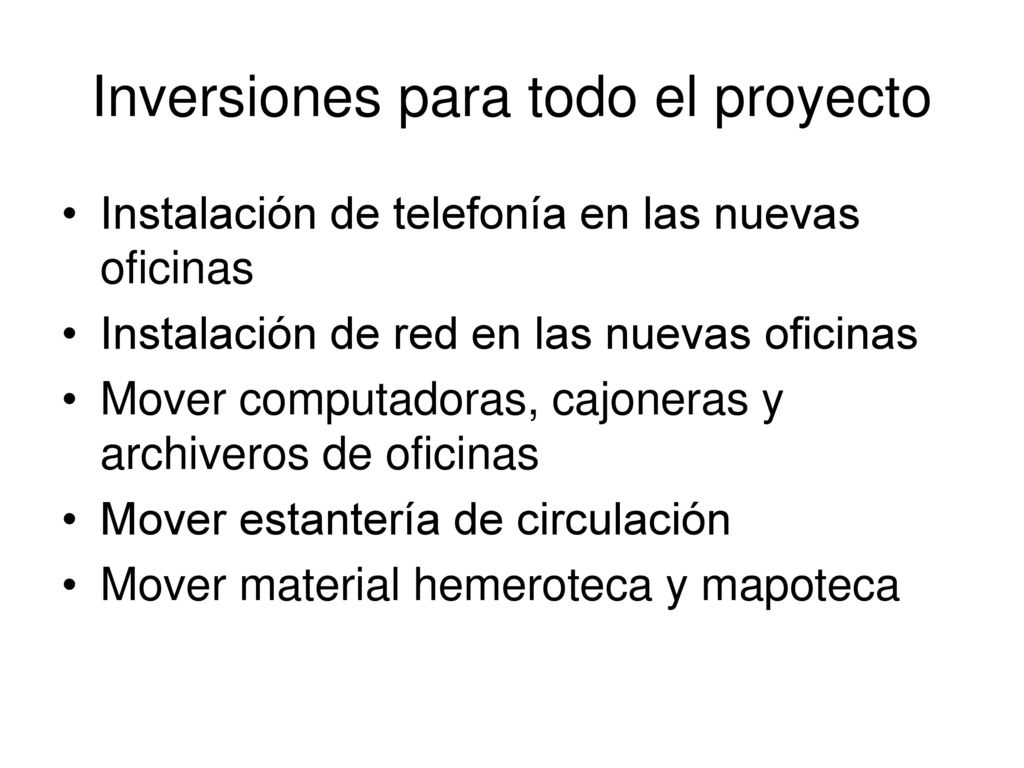 Inversiones para todo el proyecto

• Instalación de telefonía en las nuevas oficinas
• Instalación de red en las nuevas oficinas
• Mover computadoras, cajoneras y archiveros de oficinas
• Mover estantería de circulación
• Mover material hemeroteca y mapoteca